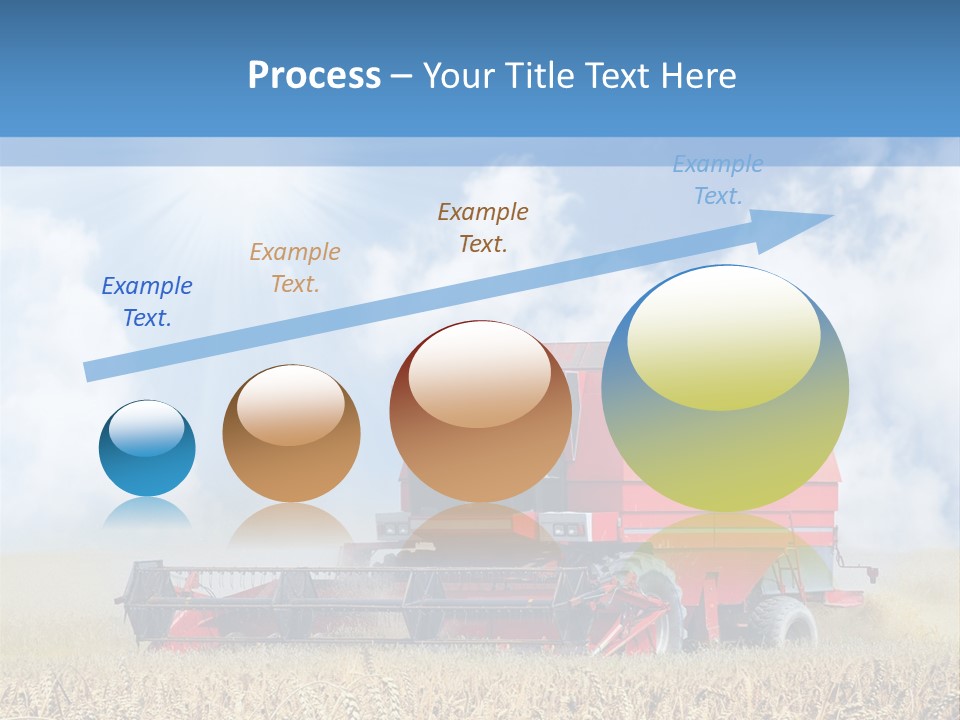 Process – Your Title Text Here

Example Text.

Example Text.

Example Text.

Example Text.